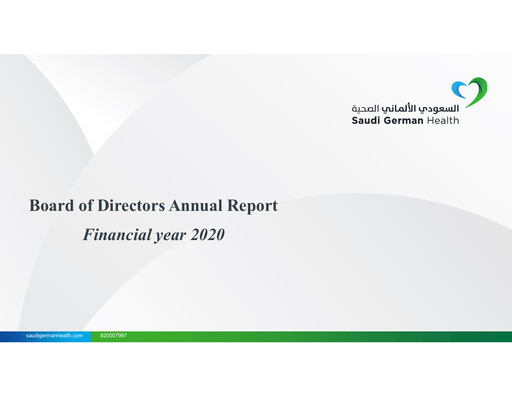 السعودي الألماني الصحية
Saudi German Health

Board of Directors Annual Report

Financial year 2020

saudigermanhealth.com 920007997